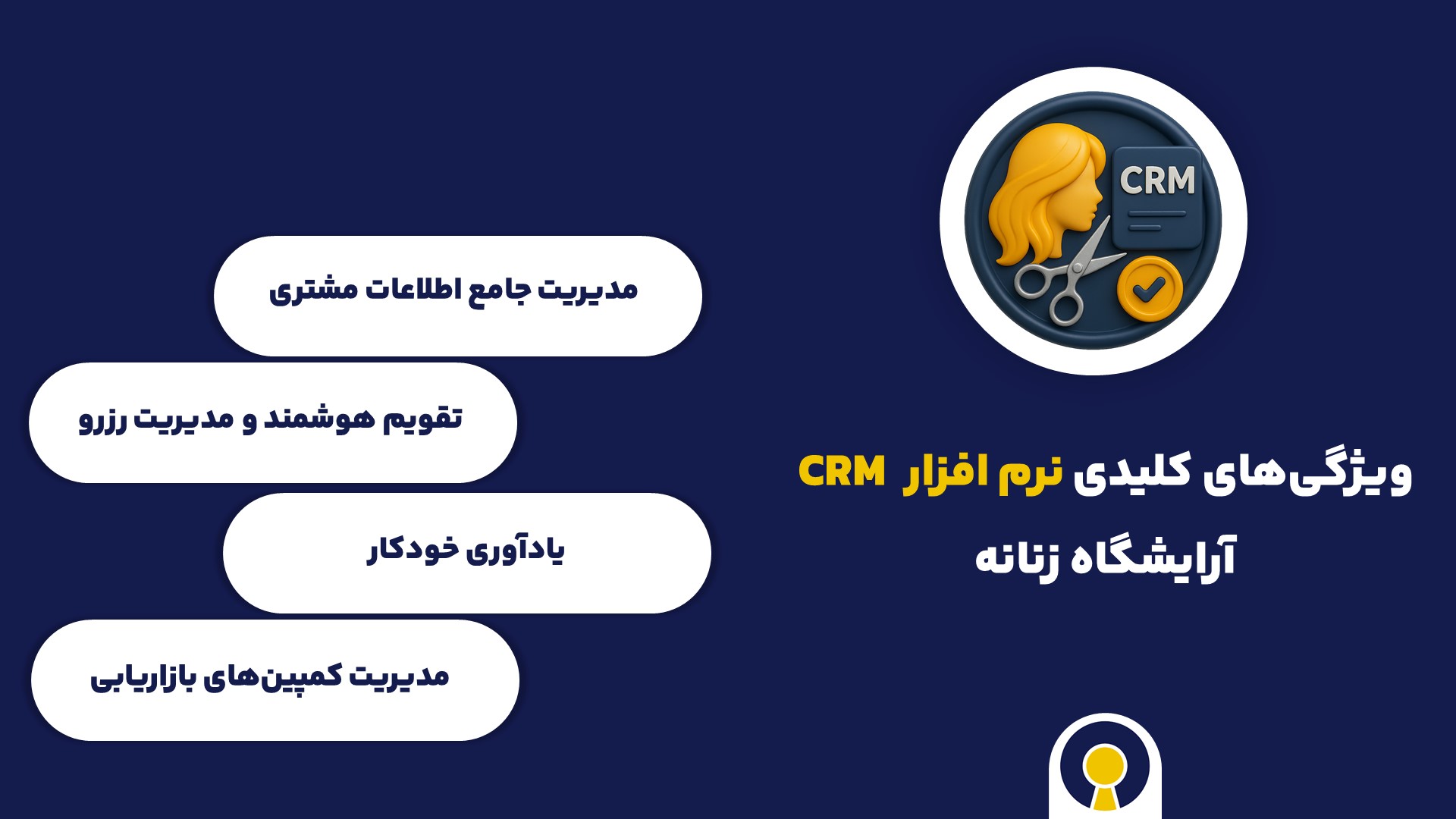 CRM

ویژگی‌های کلیدی نرم افزار CRM آرایشگاه زنانه

مدیریت جامع اطلاعات مشتری

تقویم هوشمند و مدیریت رزرو

یادآوری خودکار

مدیریت کمپین‌های بازاریابی